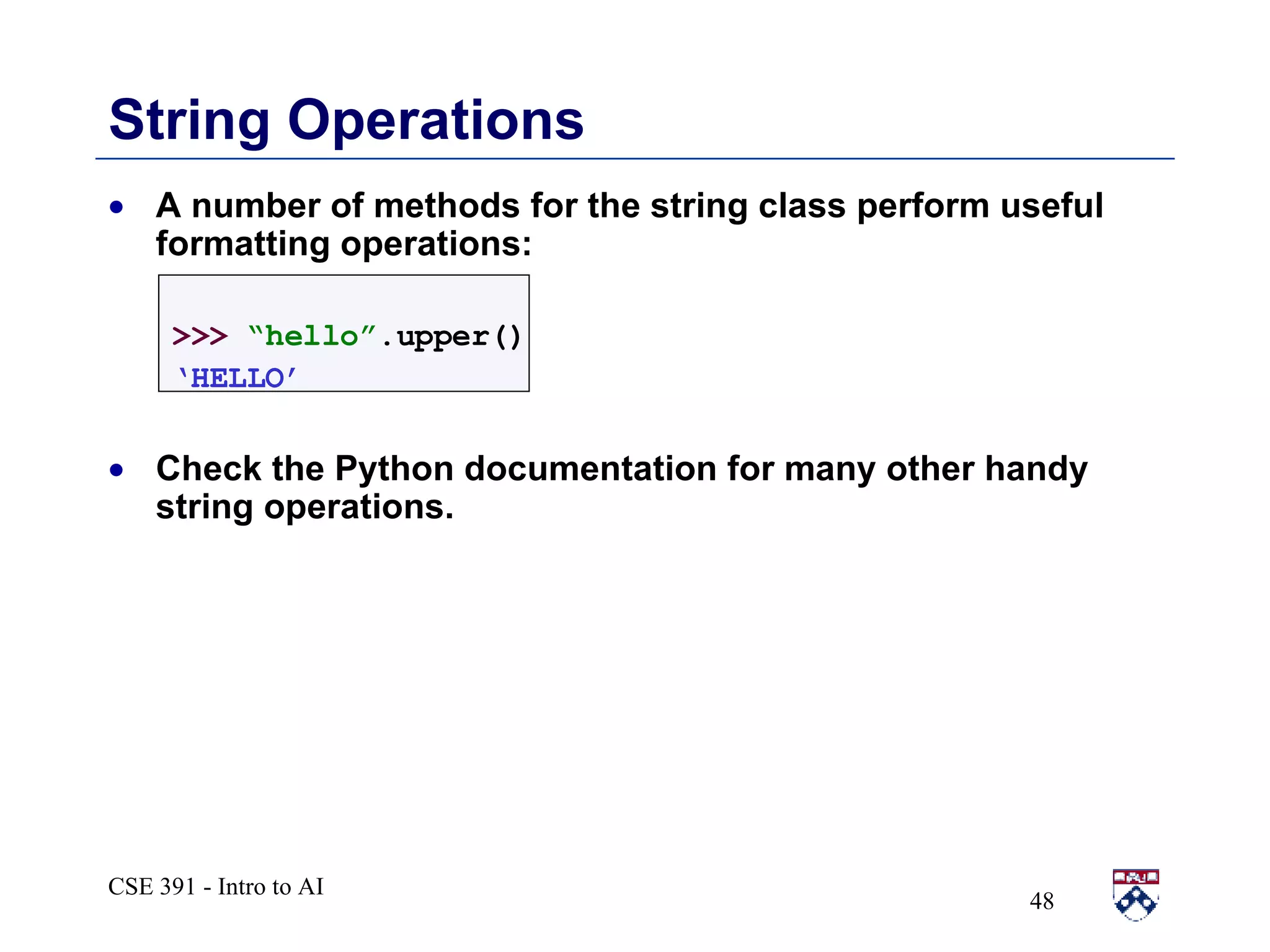 String Operations

• A number of methods for the string class perform useful formatting operations:

>>> “hello”.upper()
‘HELLO’

• Check the Python documentation for many other handy string operations.

CSE 391 - Intro to AI

48